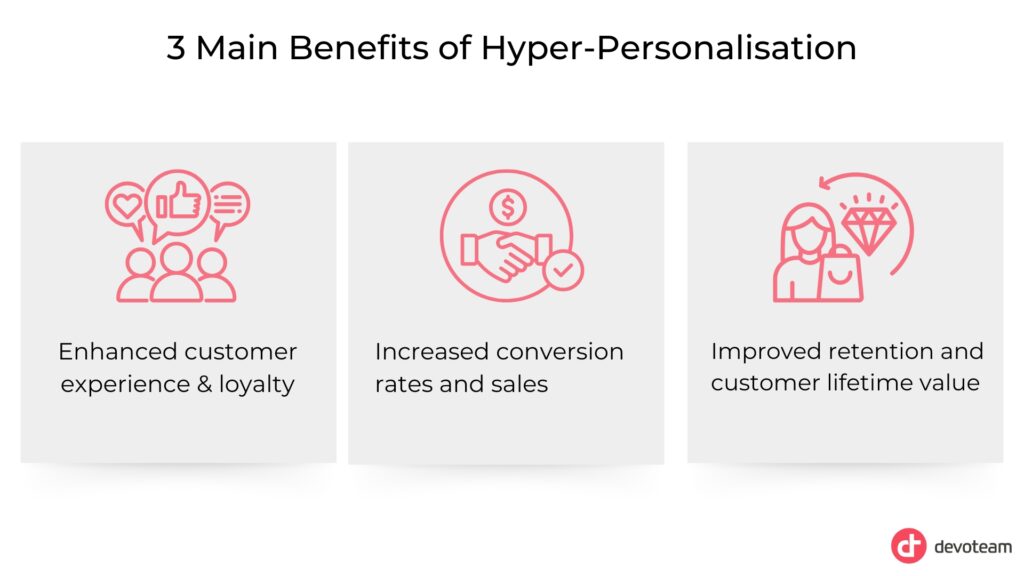 3 Main Benefits of Hyper-Personalisation

Enhanced customer experience & loyalty

Increased conversion rates and sales

Improved retention and customer lifetime value

devoteam